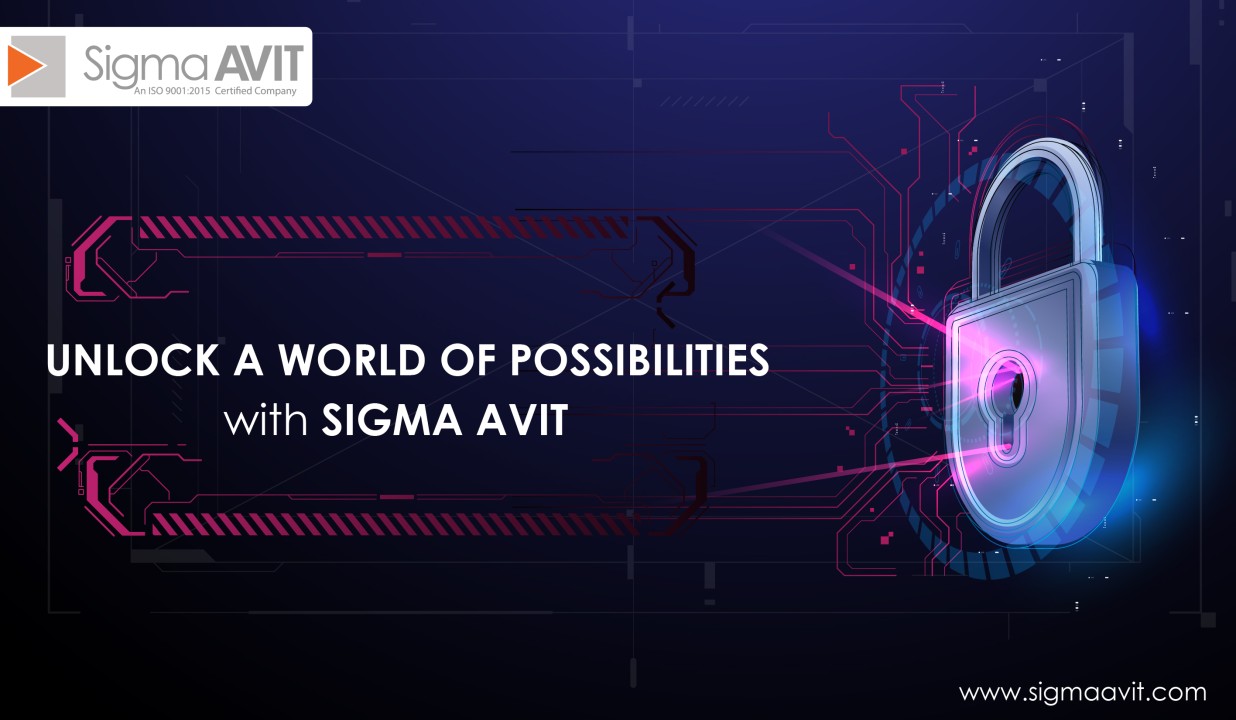 Sigma AVIT
An ISO 9001:2015 Certified Company

UNLOCK A WORLD OF POSSIBILITIES
with SIGMA AVIT

www.sigmaavit.com